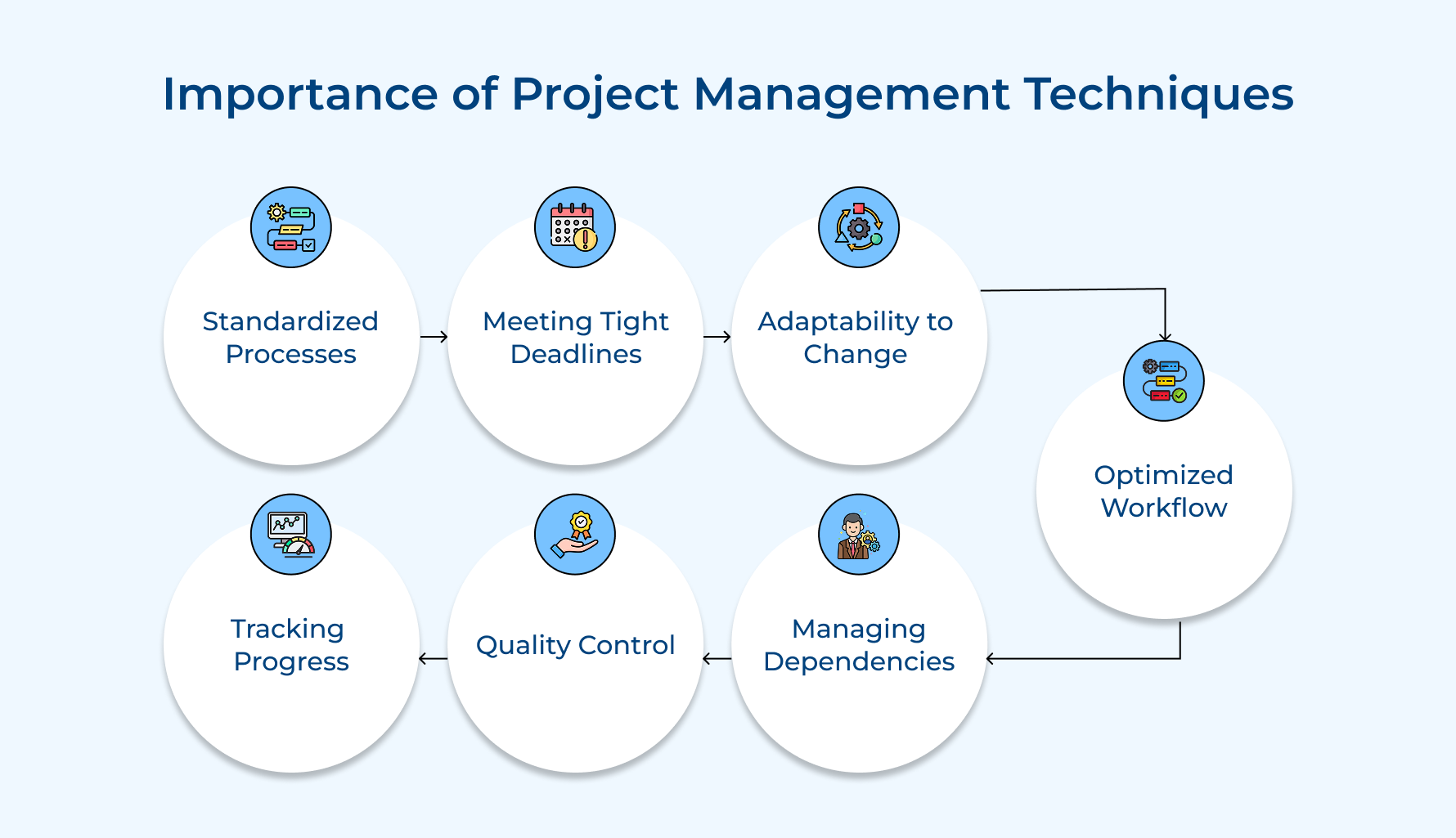 Importance of Project Management Techniques

Standardized Processes

Meeting Tight Deadlines

Adaptability to Change

Optimized Workflow

Managing Dependencies

Quality Control

Tracking Progress